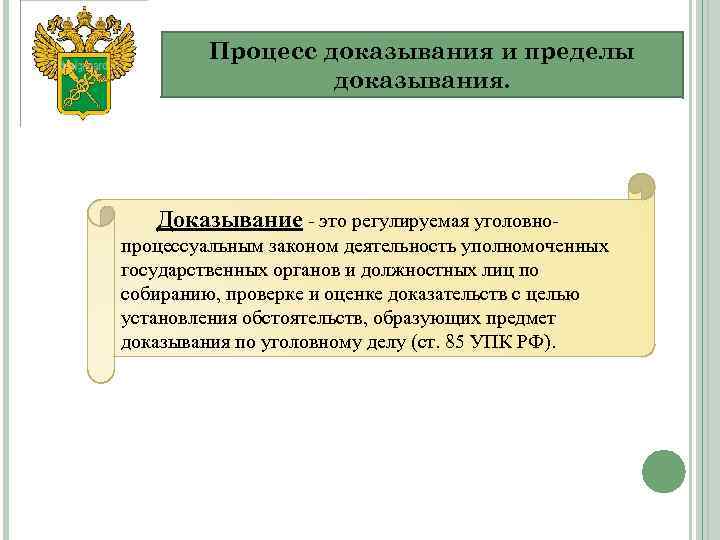 Процесс доказывания и пределы доказывания.

Доказывание - это регулируемая уголовно-процессуальным законом деятельность уполномоченных государственных органов и должностных лиц по собиранию, проверке и оценке доказательств с целью установления обстоятельств, образующих предмет доказывания по уголовному делу (ст. 85 УПК РФ).